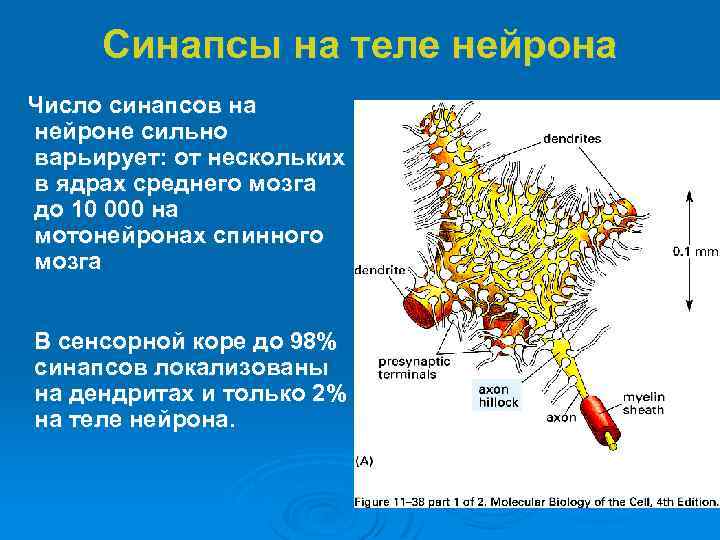 Синапсы на теле нейрона

Число синапсов на нейроне сильно варьирует: от нескольких в ядрах среднего мозга до 10 000 на мотонейронах спинного мозга

В сенсорной коре до 98% синапсов локализованы на дендритах и только 2% на теле нейрона.

dendrites

0.1 mm

dendrite

presynaptic terminals

axon hillock

myelin sheath

axon

(A)

Figure 11–38 part 1 of 2. Molecular Biology of the Cell, 4th Edition.